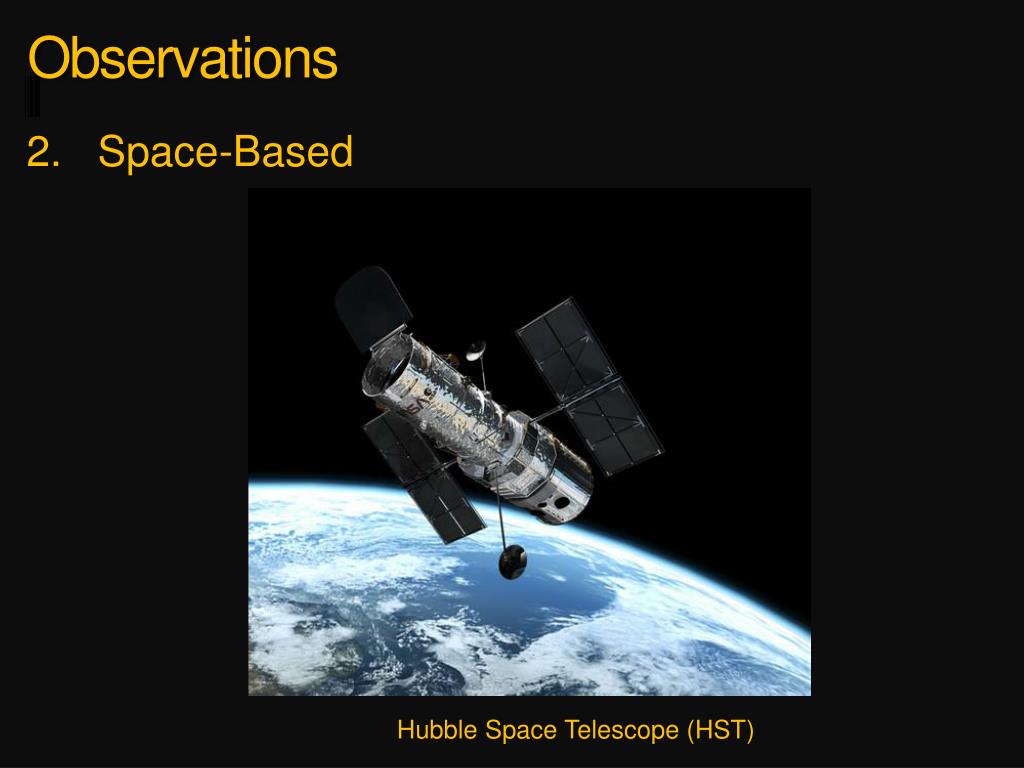 Observations

2. Space-Based

Hubble Space Telescope (HST)